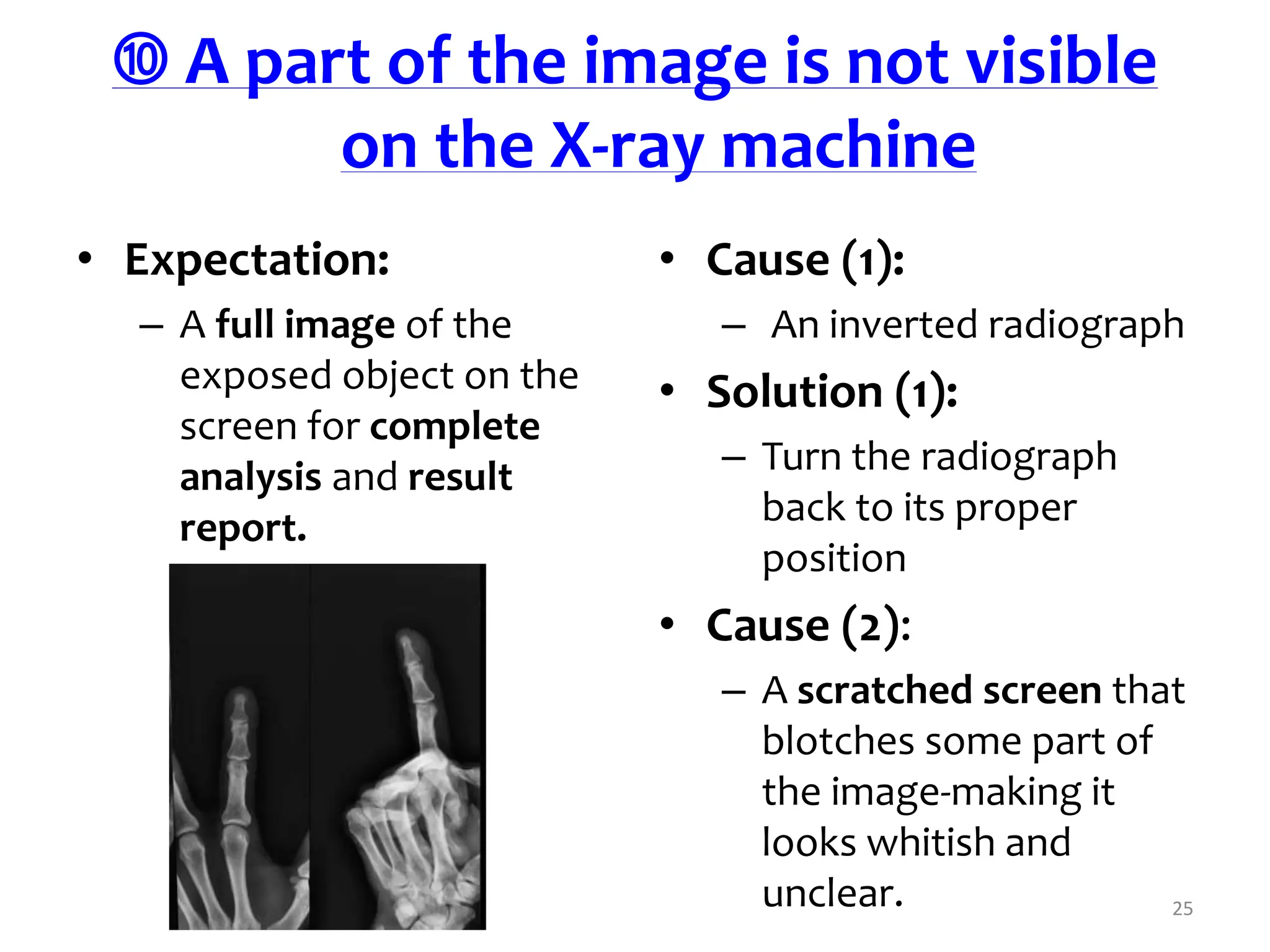 ⑩ A part of the image is not visible on the X-ray machine

• Expectation:
– A full image of the exposed object on the screen for complete analysis and result report.

• Cause (1):
– An inverted radiograph

• Solution (1):
– Turn the radiograph back to its proper position

• Cause (2):
– A scratched screen that blotches some part of the image-making it looks whitish and unclear.

25